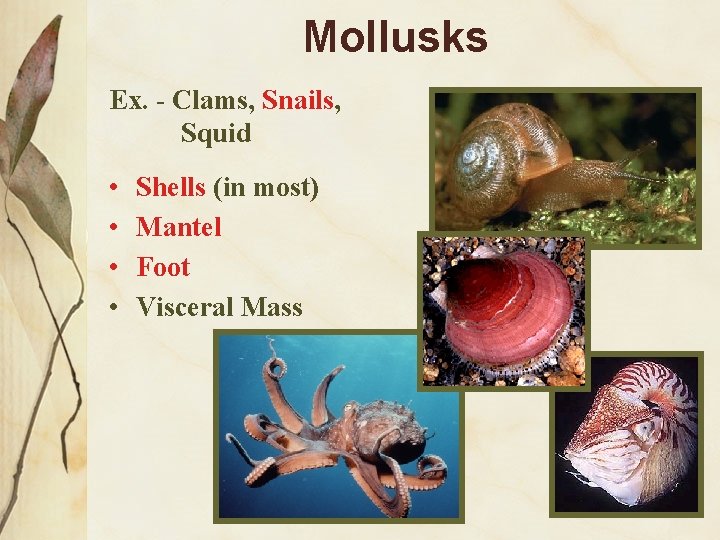 Mollusks

Ex. - Clams, Snails, Squid

• Shells (in most)
• Mantel
• Foot
• Visceral Mass